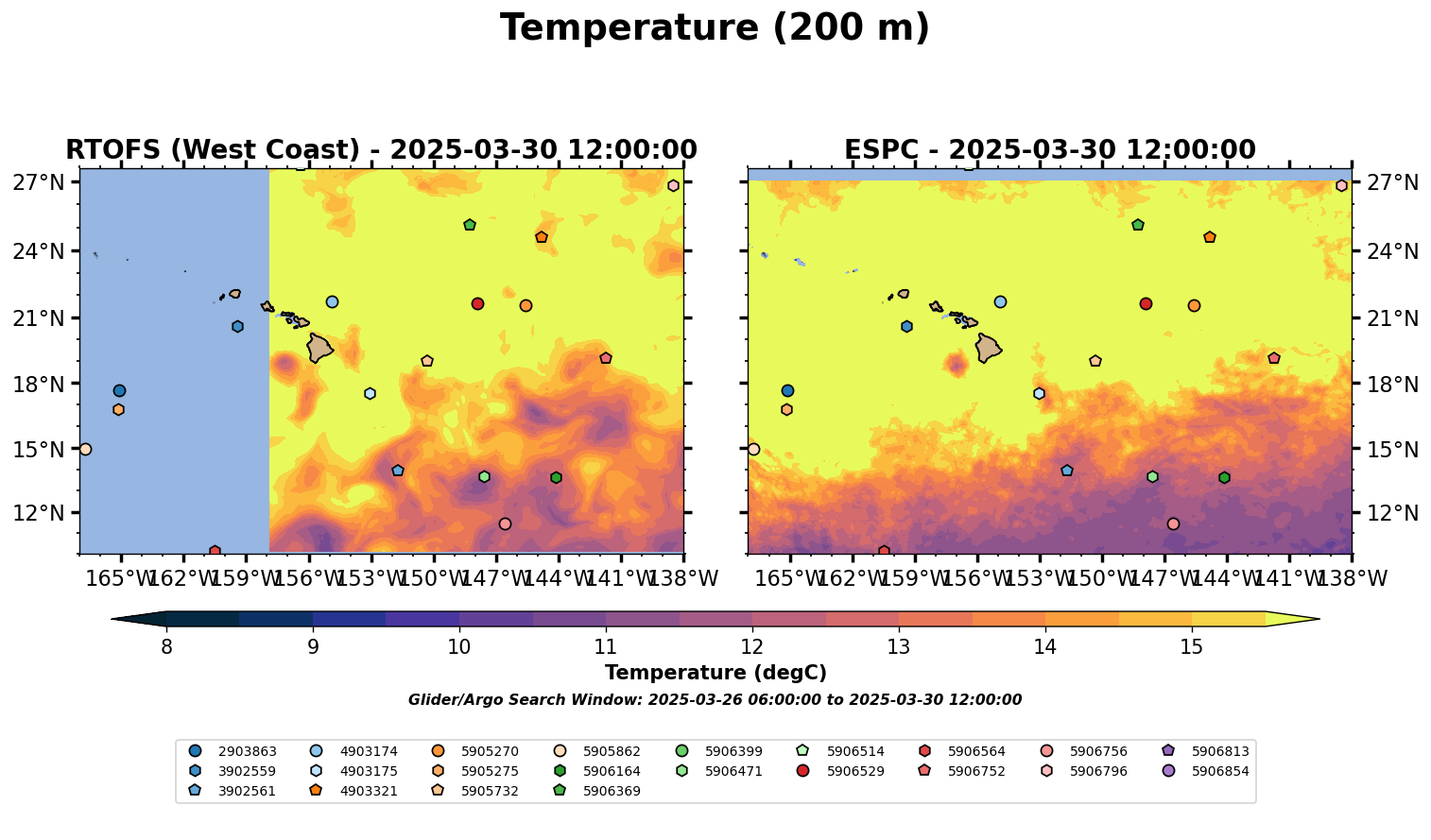 Temperature (200 m)

RTOFS (West Coast) - 2025-03-30 12:00:00

27°N
24°N
21°N
18°N
15°N
12°N

165°W 162°W 159°W 156°W 153°W 150°W 147°W 144°W 141°W 138°W

ESPC - 2025-03-30 12:00:00

27°N
24°N
21°N
18°N
15°N
12°N

165°W 162°W 159°W 156°W 153°W 150°W 147°W 144°W 141°W 138°W

8 9 10 11 12 13 14 15

Temperature (degC)

Glider/Argo Search Window: 2025-03-26 06:00:00 to 2025-03-30 12:00:00

2903863
3902559
3902561
4903174
4903175
4903321
5905270
5905275
5905732
5905862
5906164
5906369
5906399
5906471
5906514
5906529
5906564
5906752
5906756
5906796
5906813
5906854